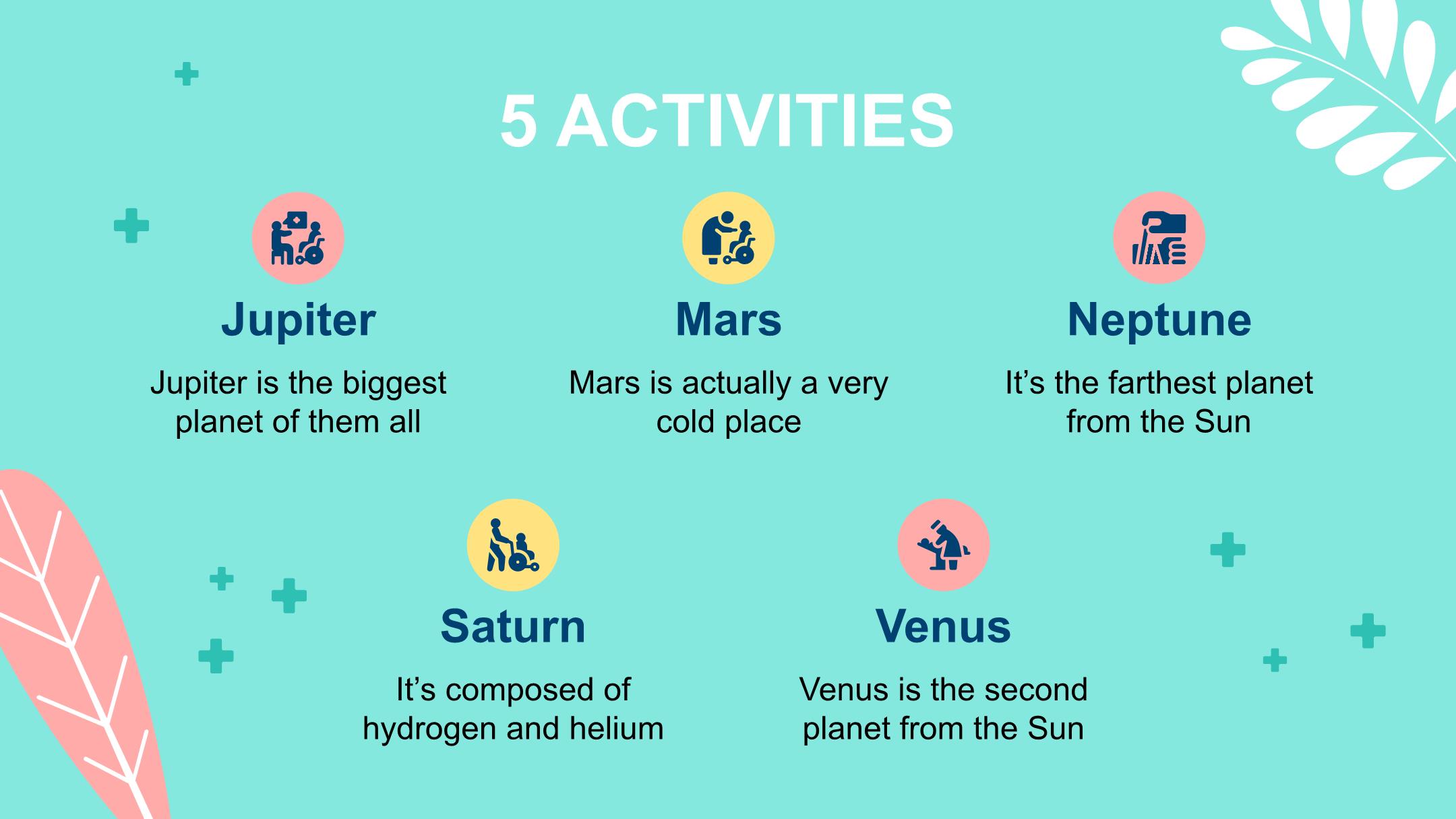 5 ACTIVITIES

Jupiter

Jupiter is the biggest planet of them all

Mars

Mars is actually a very cold place

Neptune

It’s the farthest planet from the Sun

Saturn

It’s composed of hydrogen and helium

Venus

Venus is the second planet from the Sun